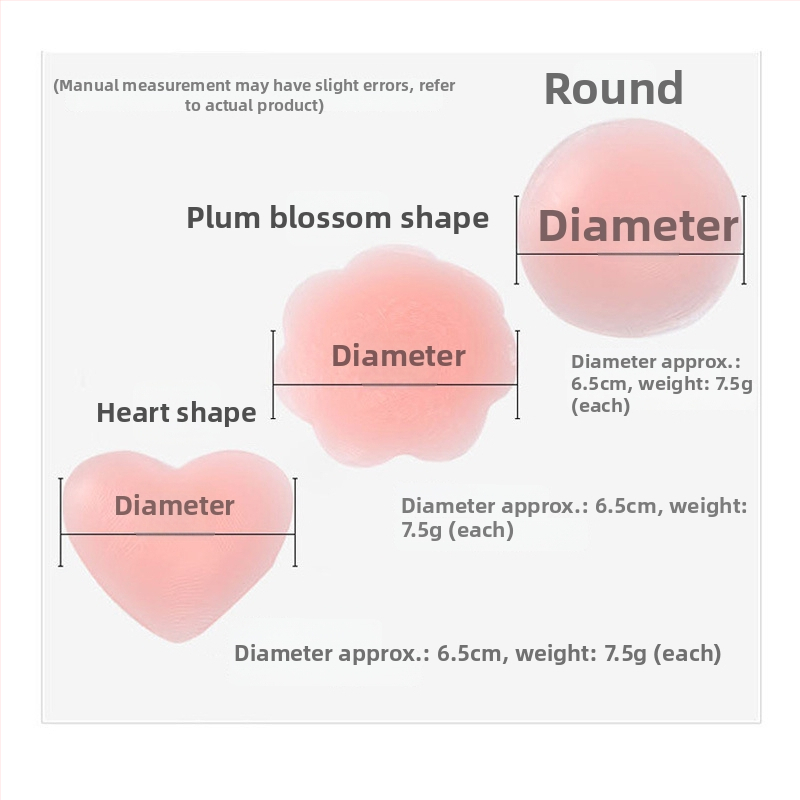 (Manual measurement may have slight errors, refer to actual product)

Round

Plum blossom shape

Diameter

Diameter

Diameter approx.: 6.5cm, weight: 7.5g (each)

Heart shape

Diameter

Diameter approx.: 6.5cm, weight: 7.5g (each)

Diameter approx.: 6.5cm, weight: 7.5g (each)